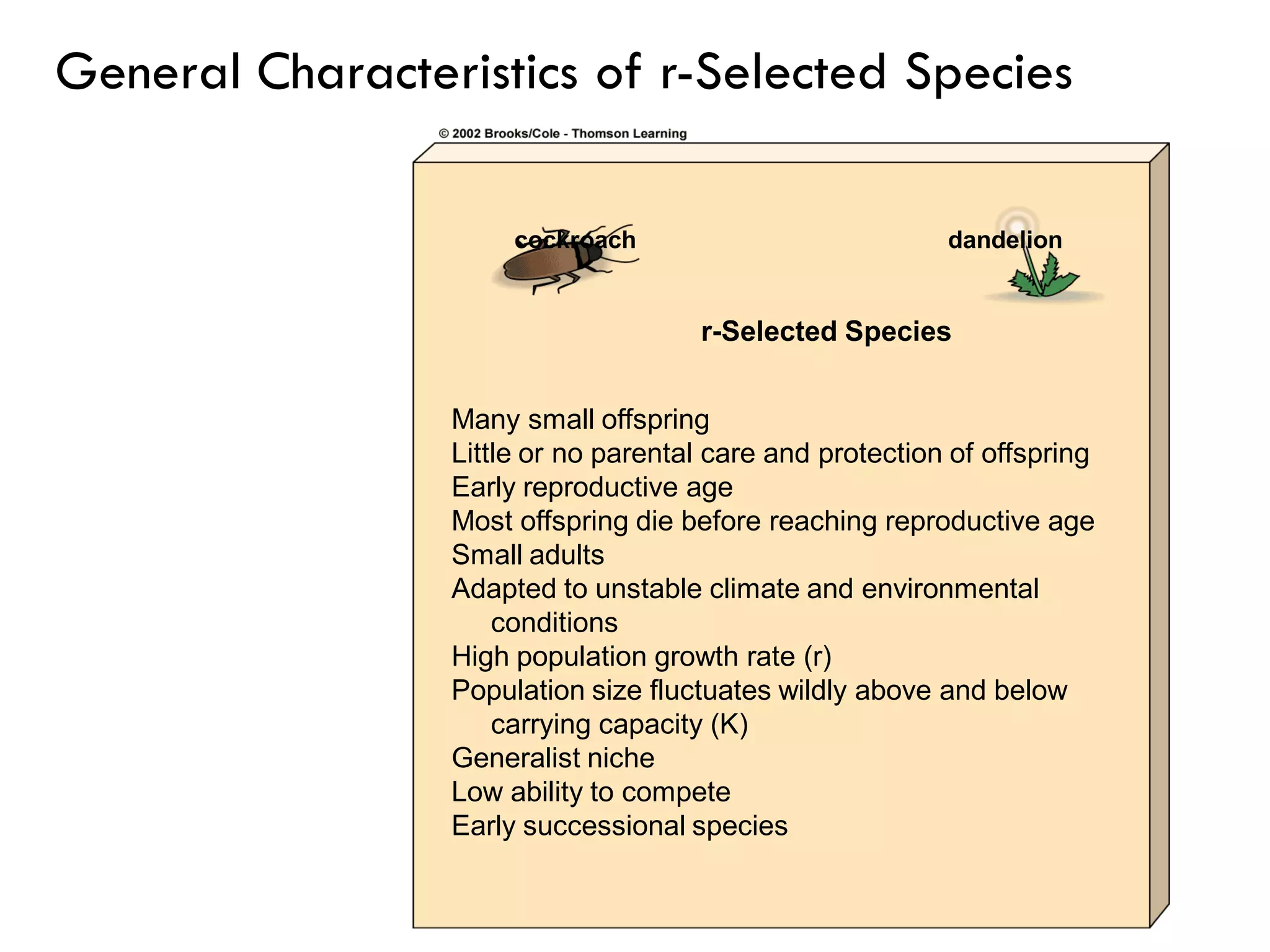 General Characteristics of r-Selected Species

© 2002 Brooks/Cole - Thomson Learning

cockroach

dandelion

r-Selected Species

Many small offspring
Little or no parental care and protection of offspring
Early reproductive age
Most offspring die before reaching reproductive age
Small adults
Adapted to unstable climate and environmental conditions
High population growth rate (r)
Population size fluctuates wildly above and below carrying capacity (K)
Generalist niche
Low ability to compete
Early successional species